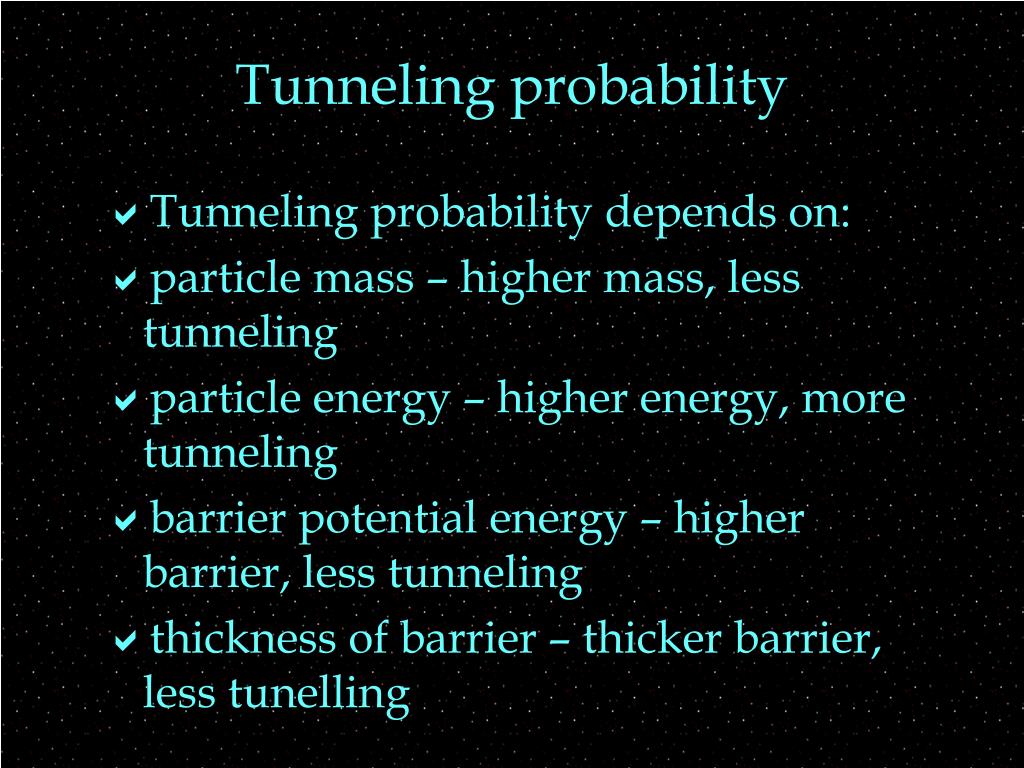 Tunneling probability

✔ Tunneling probability depends on:

✔ particle mass – higher mass, less tunneling

✔ particle energy – higher energy, more tunneling

✔ barrier potential energy – higher barrier, less tunneling

✔ thickness of barrier – thicker barrier, less tunelling